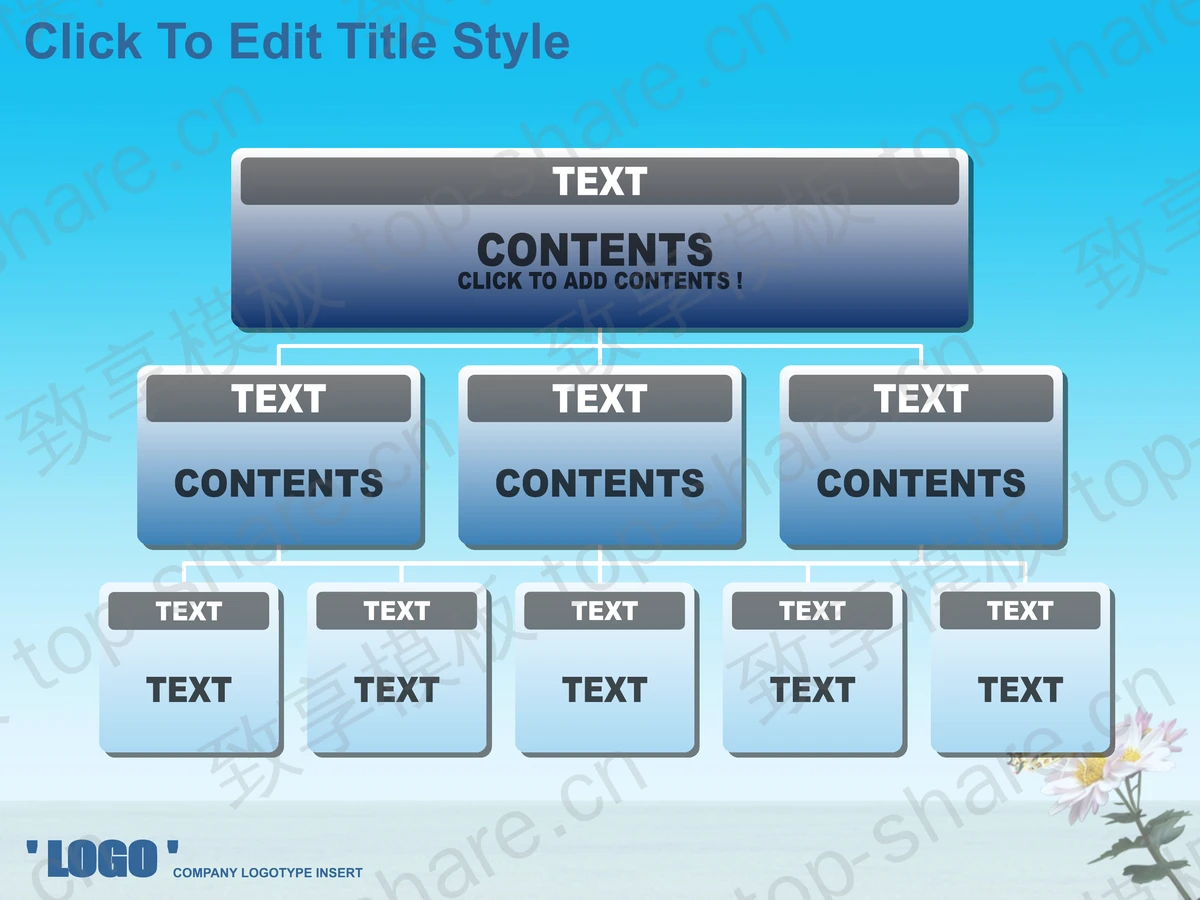 Click To Edit Title Style

TEXT

CONTENTS
CLICK TO ADD CONTENTS !

TEXT
CONTENTS

TEXT
CONTENTS

TEXT
CONTENTS

TEXT
TEXT

TEXT
TEXT

TEXT
TEXT

TEXT
TEXT

TEXT
TEXT

' LOGO '
COMPANY LOGOTYPE INSERT

致享模板 top-share.cn